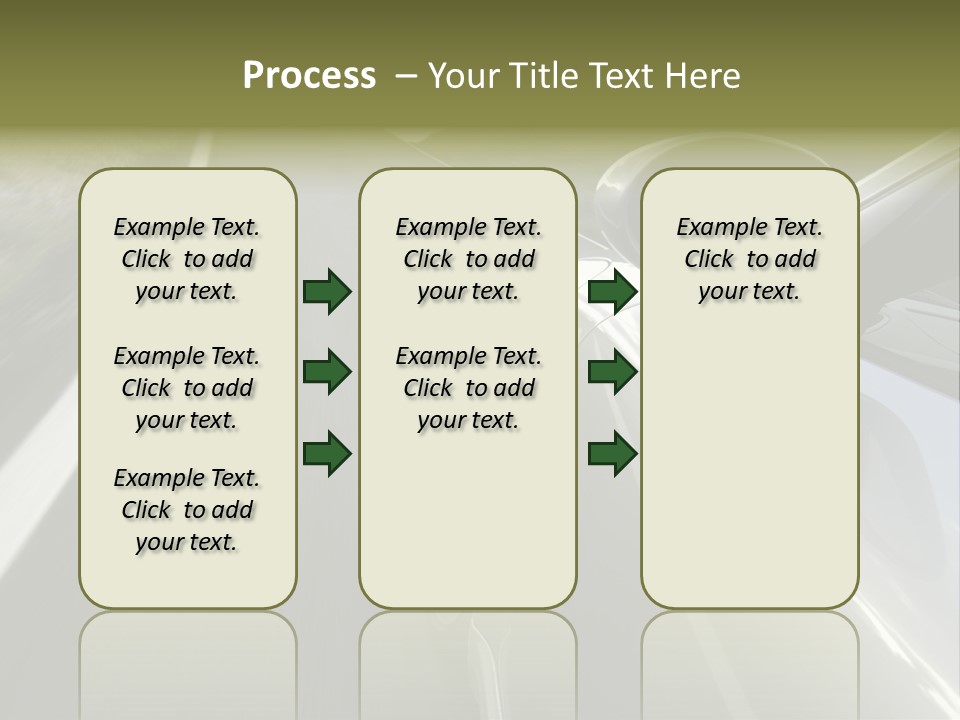 Process – Your Title Text Here

Example Text. Click to add your text.

Example Text. Click to add your text.

Example Text. Click to add your text.

Example Text. Click to add your text.

Example Text. Click to add your text.

Example Text. Click to add your text.